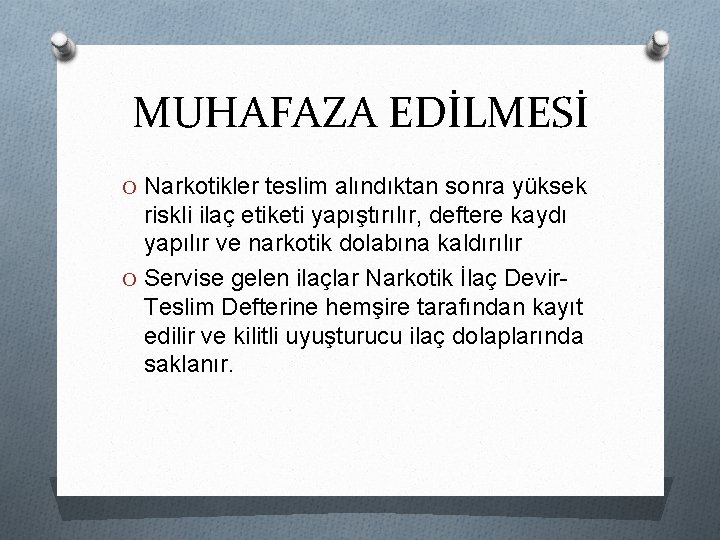 MUHAFAZA EDİLMESİ

O Narkotikler teslim alındıktan sonra yüksek riskli ilaç etiketi yapıştırılır, deftere kaydı yapılır ve narkotik dolabına kaldırılır

O Servise gelen ilaçlar Narkotik İlaç Devir-Teslim Defterine hemşire tarafından kayıt edilir ve kilitli uyuşturucu ilaç dolaplarında saklanır.